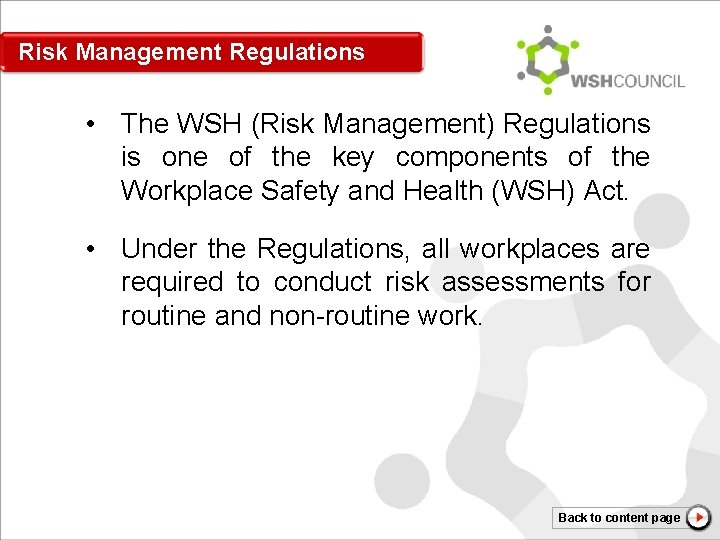 Risk Management Regulations

WSHCOUNCIL

• The WSH (Risk Management) Regulations is one of the key components of the Workplace Safety and Health (WSH) Act.

• Under the Regulations, all workplaces are required to conduct risk assessments for routine and non-routine work.

Back to content page